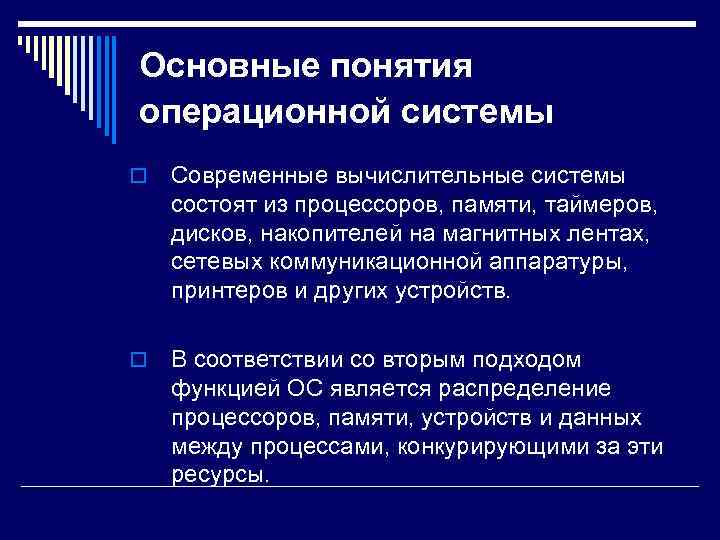 Основные понятия операционной системы

Современные вычислительные системы состоят из процессоров, памяти, таймеров, дисков, накопителей на магнитных лентах, сетевых коммуникационной аппаратуры, принтеров и других устройств.

В соответствии со вторым подходом функцией ОС является распределение процессоров, памяти, устройств и данных между процессами, конкурирующими за эти ресурсы.